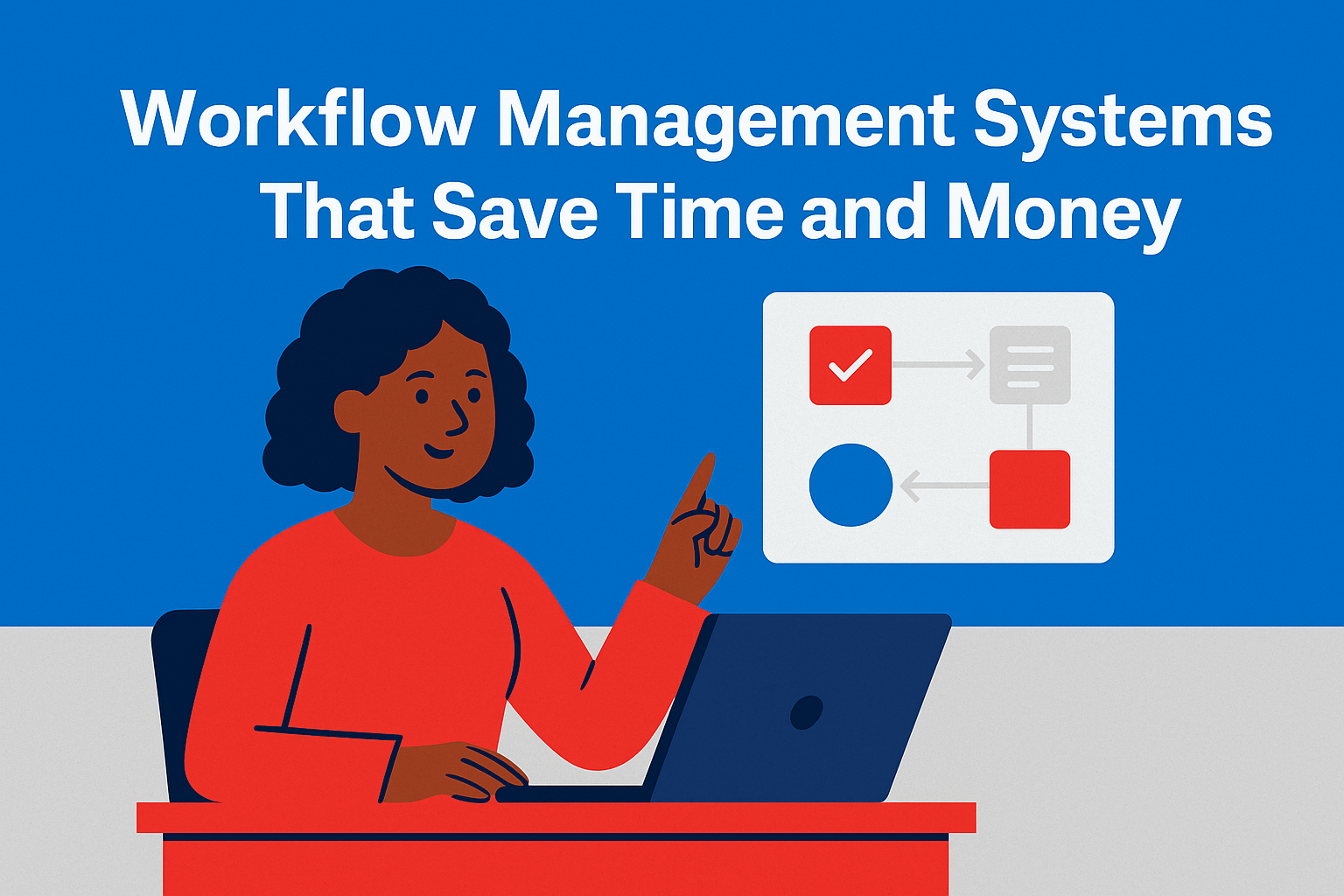 Workflow Management Systems That Save Time and Money